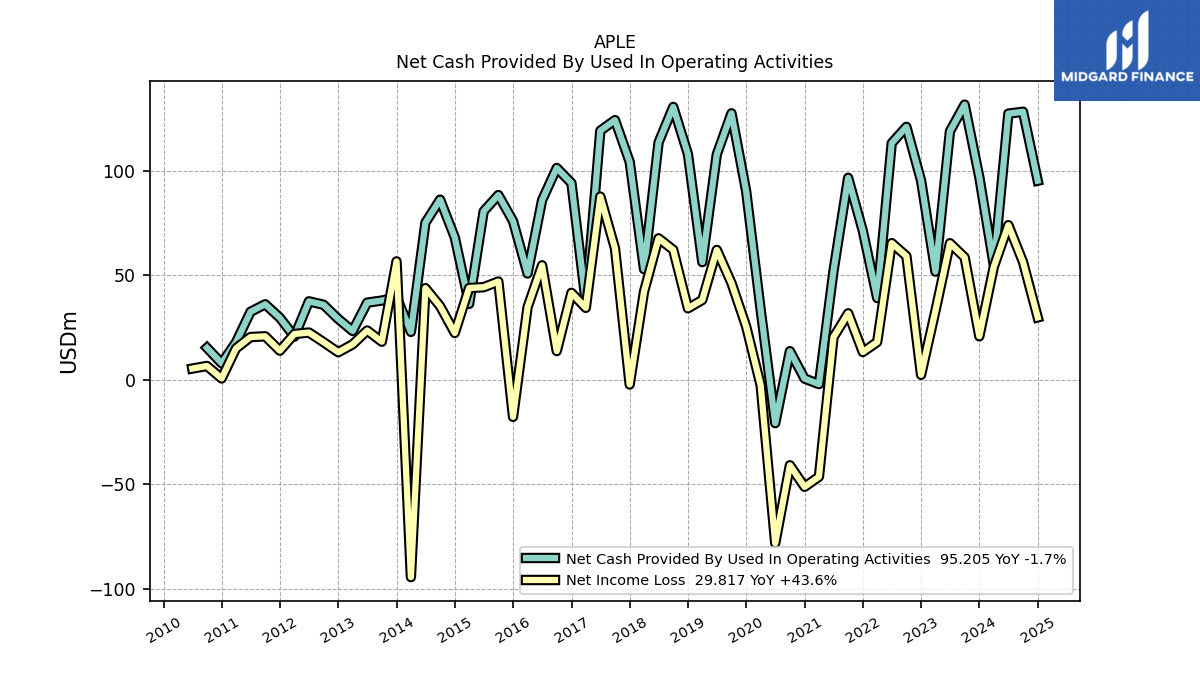 APLE
Net Cash Provided By Used In Operating Activities

MIDGARD FINANCE

USDm

100
50
0
−50
−100

2010
2011
2012
2013
2014
2015
2016
2017
2018
2019
2020
2021
2022
2023
2024
2025

Net Cash Provided By Used In Operating Activities 95.205 YoY -1.7%
Net Income Loss 29.817 YoY +43.6%